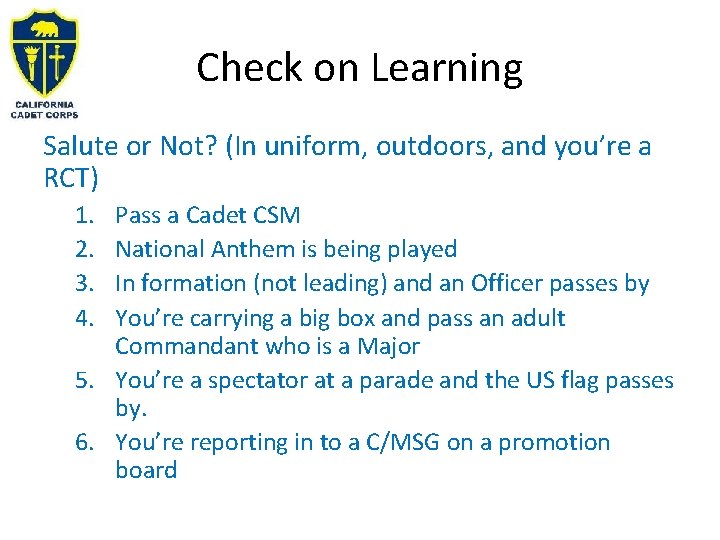 CALIFORNIA CADET CORPS

Check on Learning

Salute or Not? (In uniform, outdoors, and you're a RCT)

1. Pass a Cadet CSM
2. National Anthem is being played
3. In formation (not leading) and an Officer passes by
4. You're carrying a big box and pass an adult Commandant who is a Major
5. You're a spectator at a parade and the US flag passes by.
6. You're reporting in to a C/MSG on a promotion board